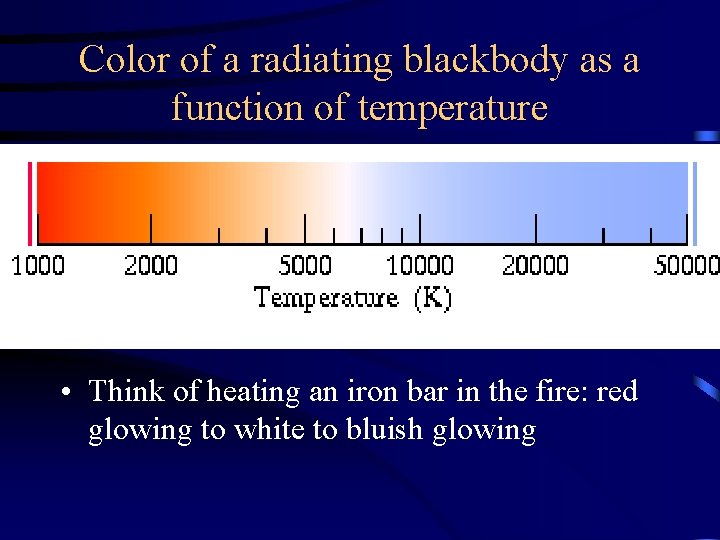 Color of a radiating blackbody as a function of temperature

1000 2000 5000 10000 20000 50000

Temperature (K)

• Think of heating an iron bar in the fire: red glowing to white to bluish glowing